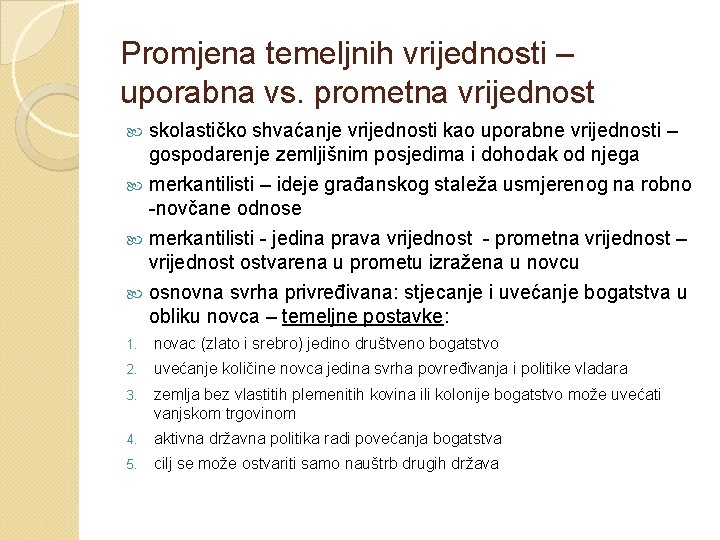 Promjena temeljnih vrijednosti – uporabna vs. prometna vrijednost

skolastičko shvaćanje vrijednosti kao uporabne vrijednosti – gospodarenje zemljišnim posjedima i dohodak od njega

merkantilisti – ideje građanskog staleža usmjerenog na robno -novčane odnose

merkantilisti - jedina prava vrijednost - prometna vrijednost – vrijednost ostvarena u prometu izražena u novcu

osnovna svrha privređivana: stjecanje i uvećanje bogatstva u obliku novca – temeljne postavke:

1. novac (zlato i srebro) jedino društveno bogatstvo
2. uvećanje količine novca jedina svrha povređivanja i politike vladara
3. zemlja bez vlastitih plemenitih kovina ili kolonije bogatstvo može uvećati vanjskom trgovinom
4. aktivna državna politika radi povećanja bogatstva
5. cilj se može ostvariti samo nauštrb drugih država